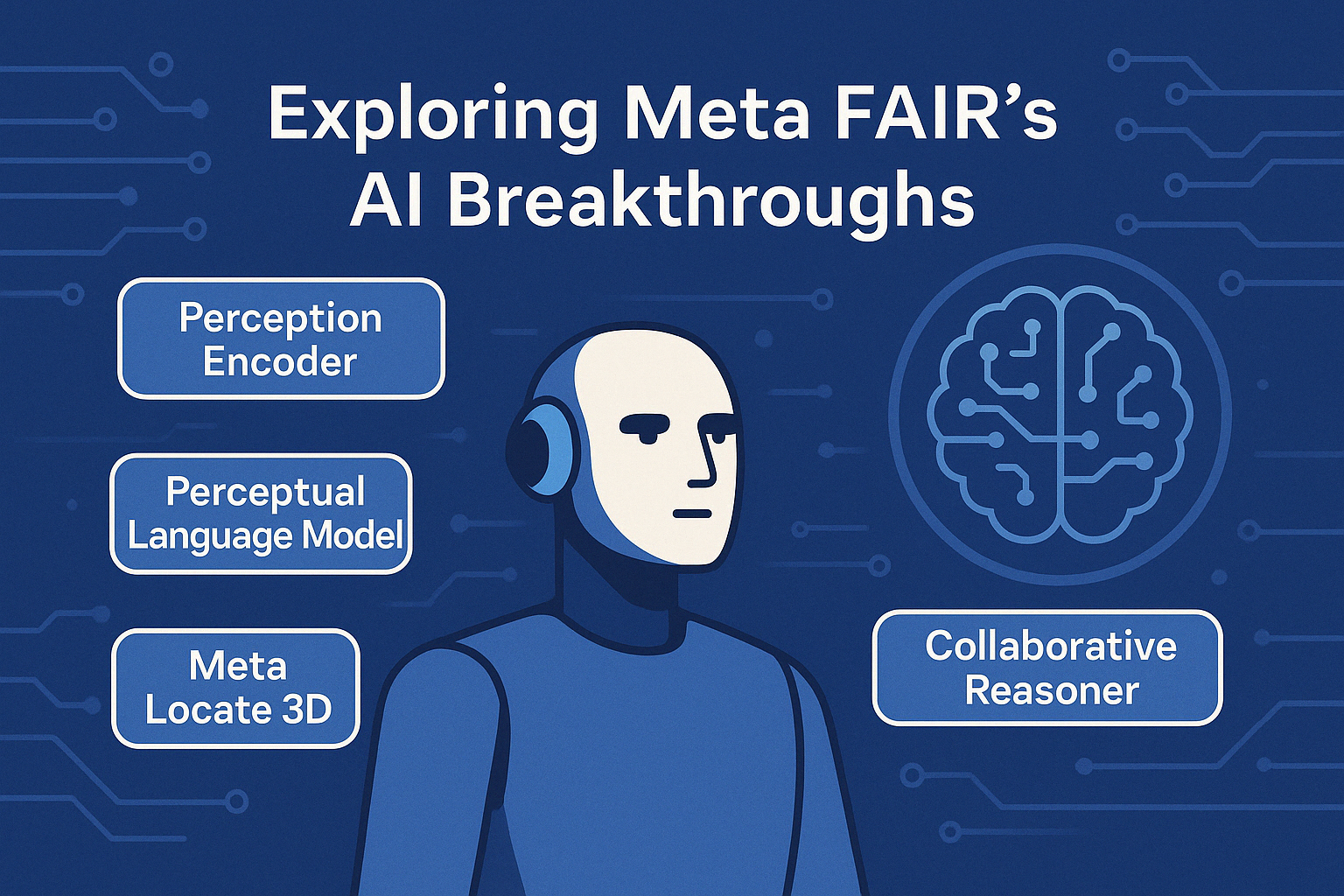 Exploring Meta FAIR's AI Breakthroughs

Perception Encoder

Perceptual Language Model

Meta Locate 3D

Collaborative Reasoner